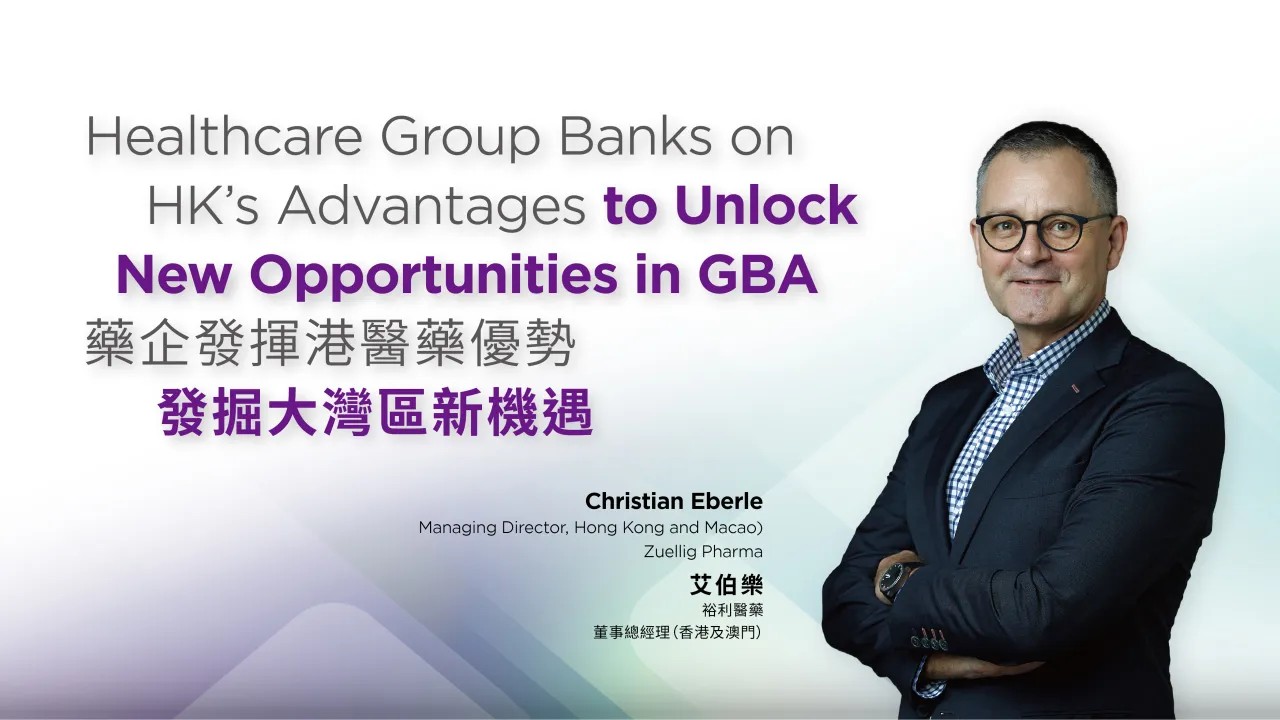 Healthcare Group Banks on HK's Advantages to Unlock New Opportunities in GBA

藥企發揮港醫藥優勢
發掘大灣區新機遇

Christian Eberle
Managing Director, Hong Kong and Macao)
Zuellig Pharma

艾伯樂
裕利醫藥
董事總經理(香港及澳門)